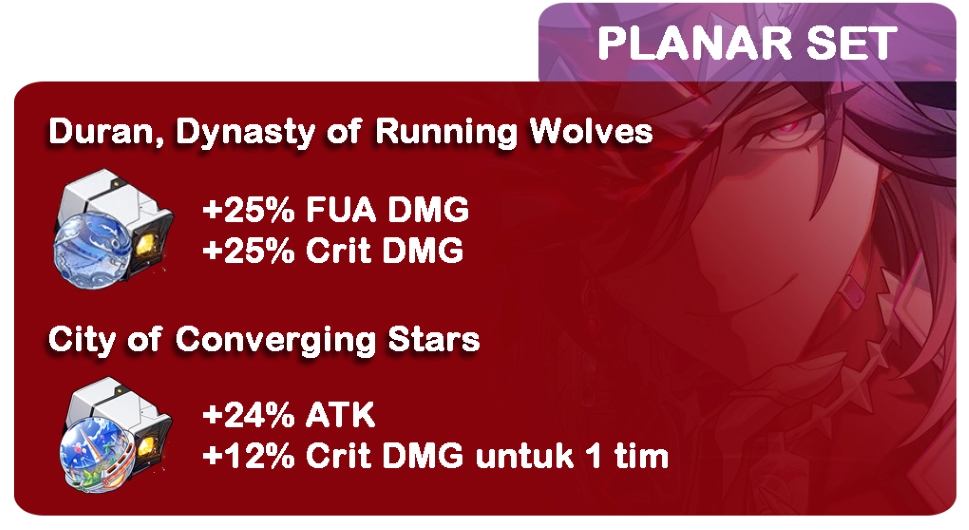 PLANAR SET

Duran, Dynasty of Running Wolves

+25% FUA DMG
+25% Crit DMG

City of Converging Stars

+24% ATK
+12% Crit DMG untuk 1 tim